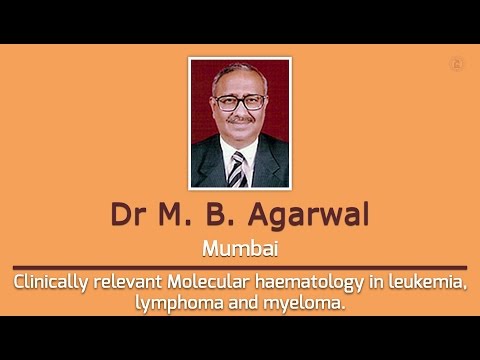 Dr M. B. Agarwal

Mumbai

Clinically relevant Molecular haematology in leukemia, lymphoma and myeloma.